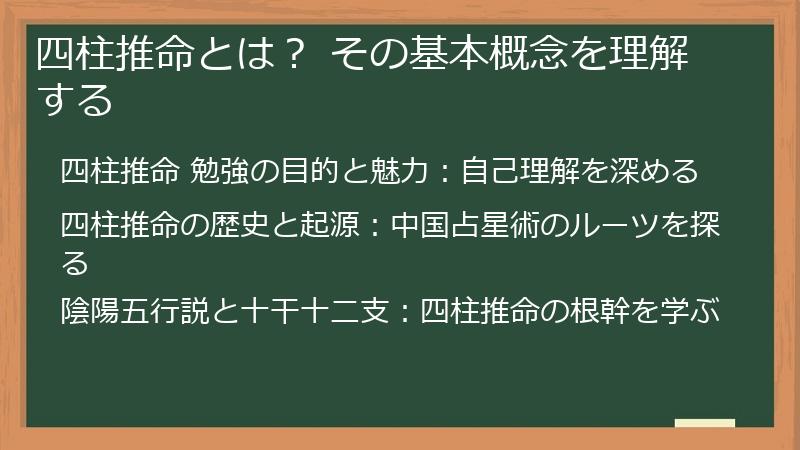 四柱推命とは？ その基本概念を理解する

四柱推命 勉強の目的と魅力：自己理解を深める

四柱推命の歴史と起源：中国占星術のルーツを探る

陰陽五行説と十干十二支：四柱推命の根幹を学ぶ